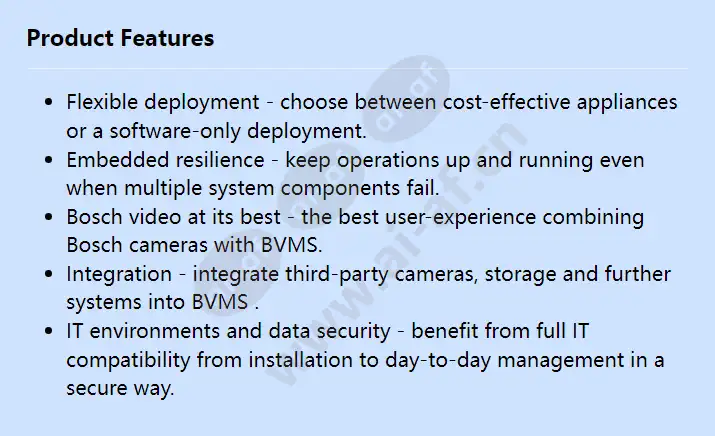 Product Features

- Flexible deployment - choose between cost-effective appliances or a software-only deployment.
- Embedded resilience - keep operations up and running even when multiple system components fail.
- Bosch video at its best - the best user-experience combining Bosch cameras with BVMS.
- Integration - integrate third-party cameras, storage and further systems into BVMS .
- IT environments and data security - benefit from full IT compatibility from installation to day-to-day management in a secure way.

www.ai-af.cn